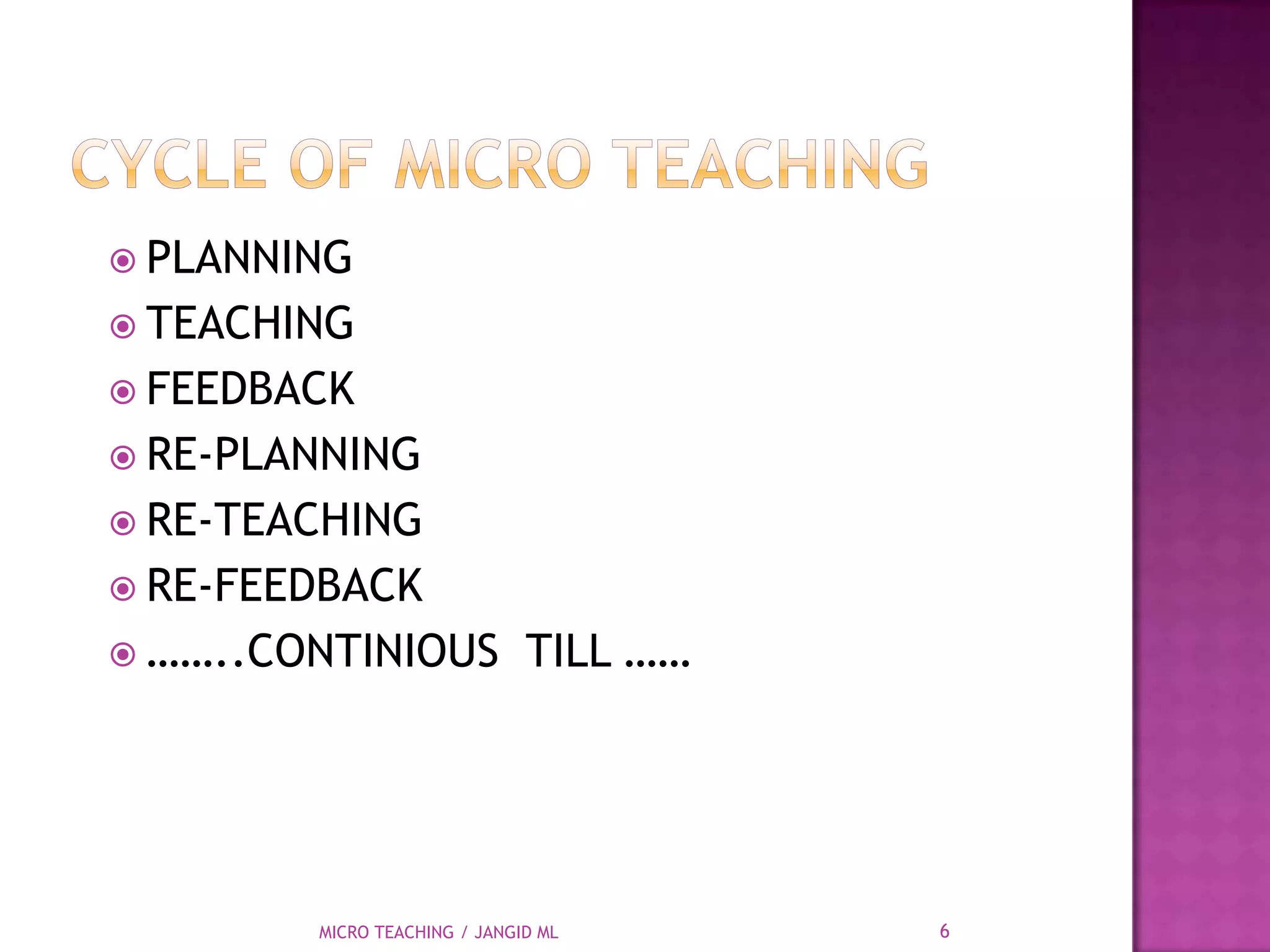 CYCLE OF MICRO TEACHING

PLANNING
TEACHING
FEEDBACK
RE-PLANNING
RE-TEACHING
RE-FEEDBACK
……..CONTINIOUS TILL ……

MICRO TEACHING / JANGID ML

6